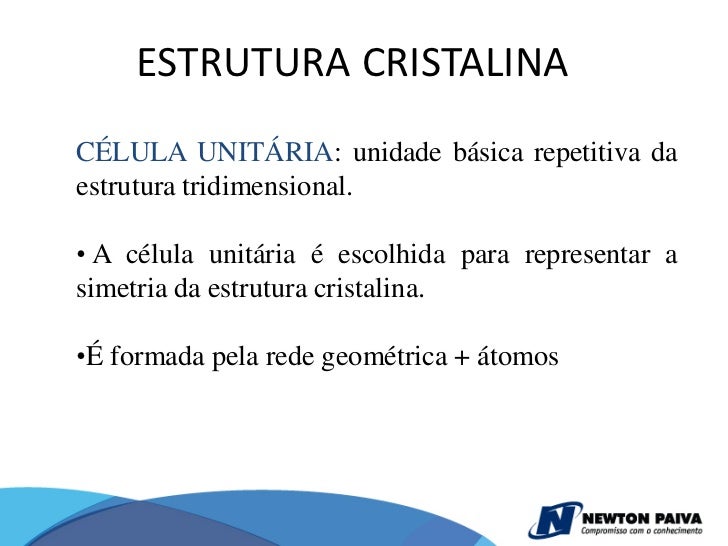 ESTRUTURA CRISTALINA

CÉLULA UNITÁRIA: unidade básica repetitiva da estrutura tridimensional.

• A célula unitária é escolhida para representar a simetria da estrutura cristalina.

•É formada pela rede geométrica + átomos

NEWTON PAIVA
Compromisso com o conhecimento